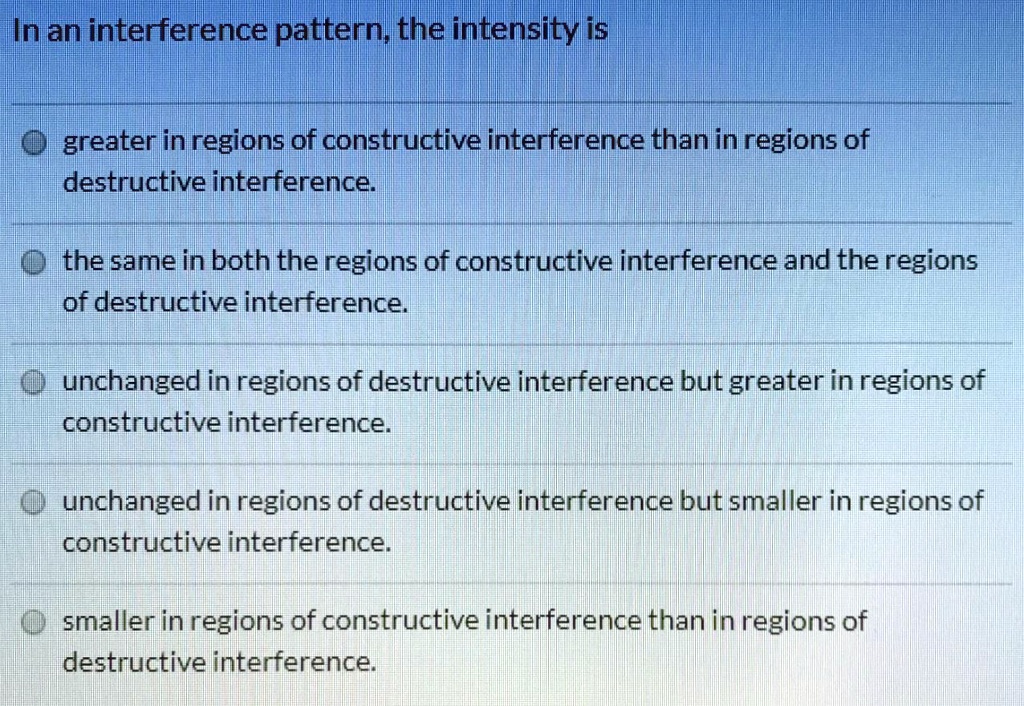 In an interference pattern, the intensity is

greater in regions of constructive interference than in regions of destructive interference.

the same in both the regions of constructive interference and the regions of destructive interference.

unchanged in regions of destructive interference but greater in regions of constructive interference.

unchanged in regions of destructive interference but smaller in regions of constructive interference.

smaller in regions of constructive interference than in regions of destructive interference.